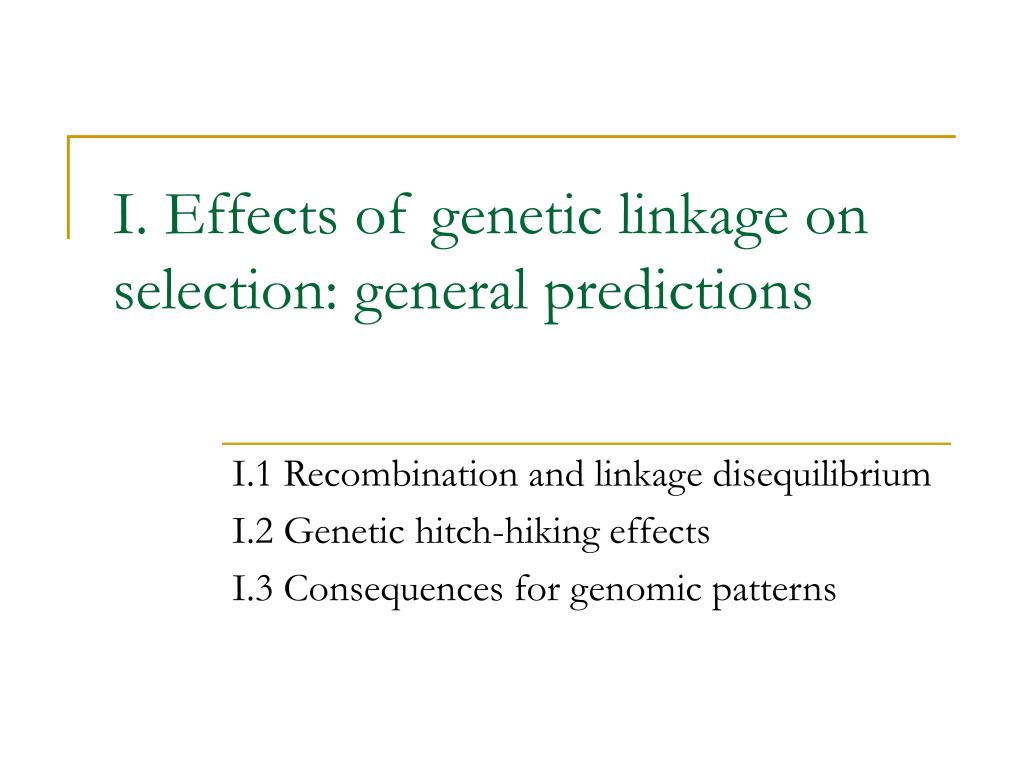 I. Effects of genetic linkage on selection: general predictions

I.1 Recombination and linkage disequilibrium

I.2 Genetic hitch-hiking effects

I.3 Consequences for genomic patterns